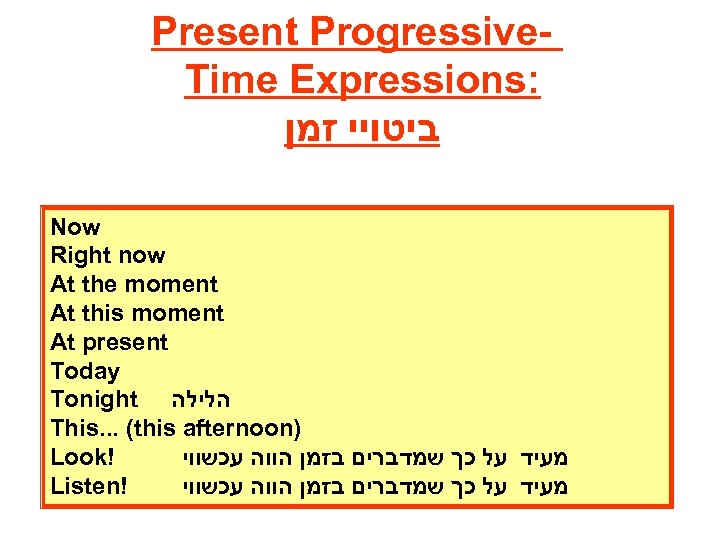 Present Progressive-
Time Expressions:
ביטויי זמן

Now
Right now
At the moment
At this moment
At present
Today
Tonight הלילה
This... (this afternoon)
Look! מעיד על כך שמדברים בזמן הווה עכשווי
Listen! מעיד על כך שמדברים בזמן הווה עכשווי